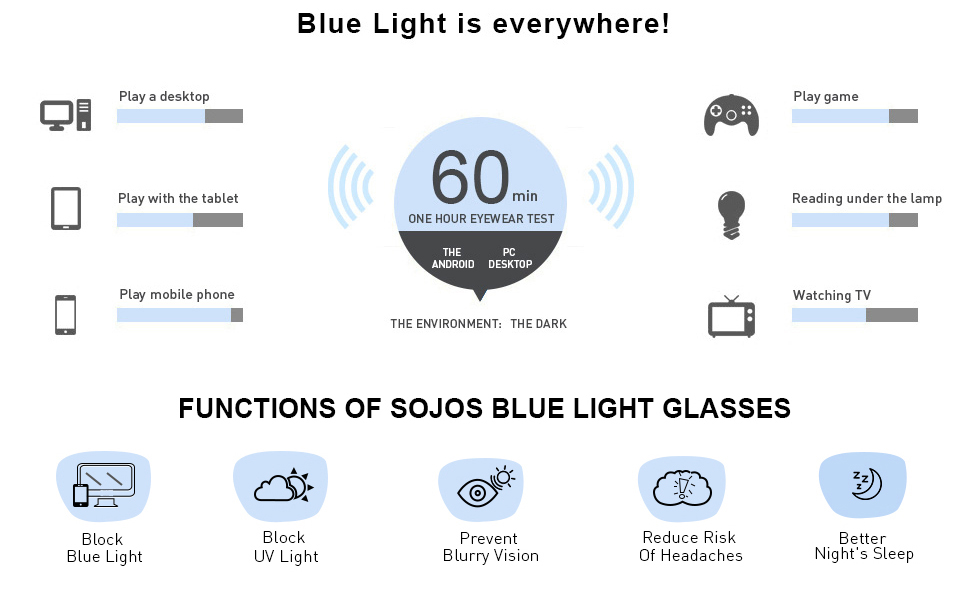 Blue Light is everywhere!

Play a desktop

Play with the tablet

Play mobile phone

60 min
ONE HOUR EYEWEAR TEST
THE ANDROID
PC DESKTOP

THE ENVIRONMENT: THE DARK

Play game

Reading under the lamp

Watching TV

FUNCTIONS OF SOJOS BLUE LIGHT GLASSES

Block Blue Light

Block UV Light

Prevent Blurry Vision

Reduce Risk Of Headaches

Better Night's Sleep